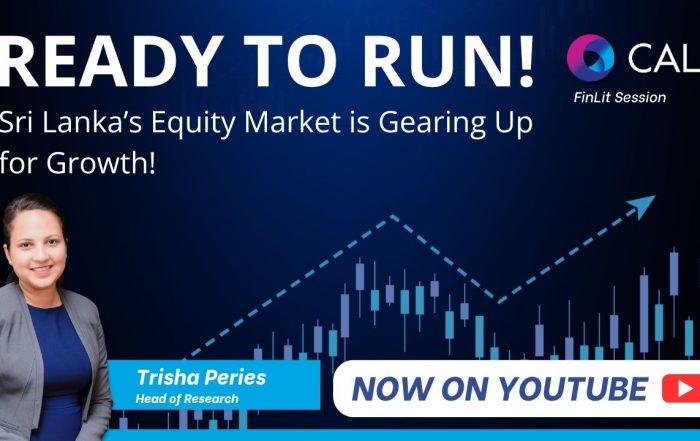 READY TO RUN!

CAL

FinLit Session

Sri Lanka's Equity Market is Gearing Up for Growth!

Trisha Peries
Head of Research

NOW ON YOUTUBE